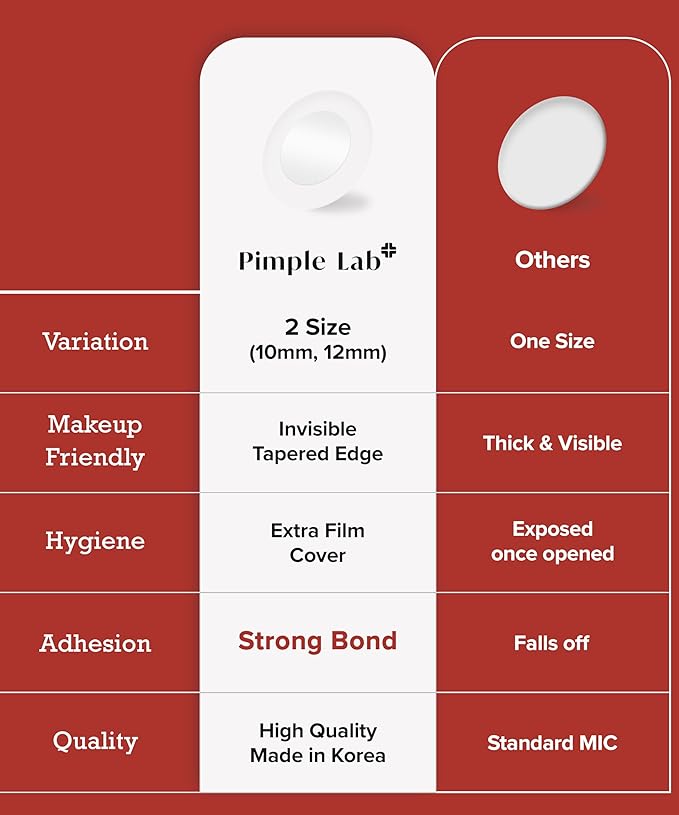 | | Pimple Lab | Others |
|---|---|---|
| Variation | 2 Size (10mm, 12mm) | One Size |
| Makeup Friendly | Invisible Tapered Edge | Thick & Visible |
| Hygiene | Extra Film Cover | Exposed once opened |
| Adhesion | Strong Bond | Falls off |
| Quality | High Quality Made in Korea | Standard MIC |